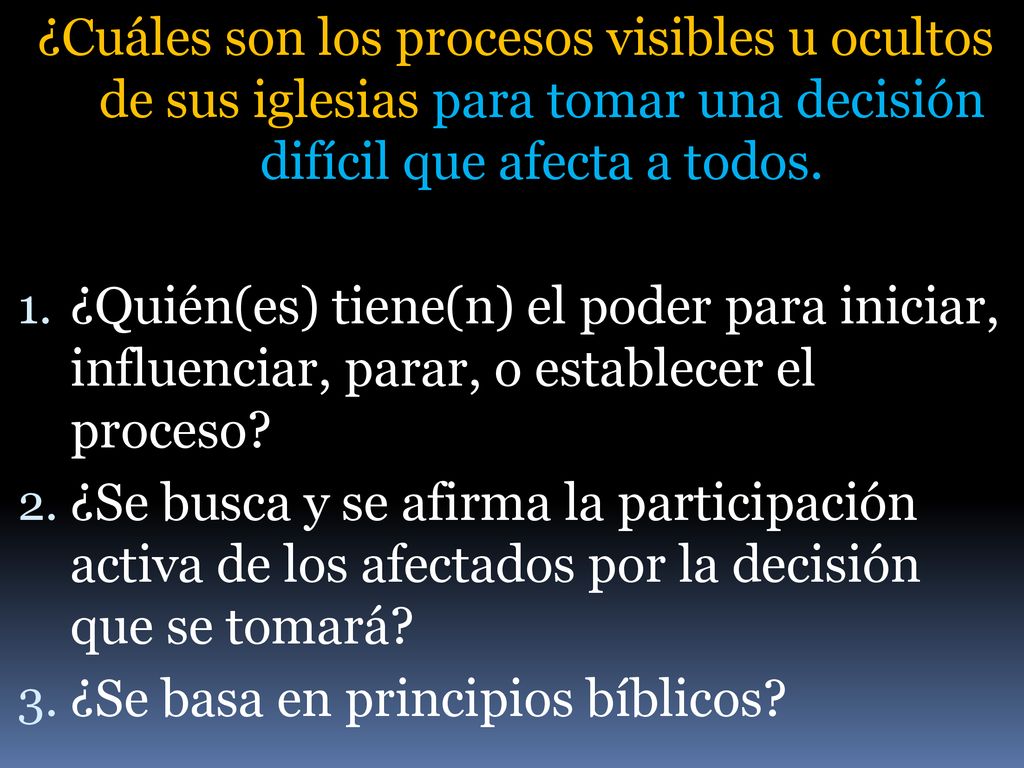 ¿Cuáles son los procesos visibles u ocultos de sus iglesias para tomar una decisión difícil que afecta a todos.

1. ¿Quién(es) tiene(n) el poder para iniciar, influenciar, parar, o establecer el proceso?
2. ¿Se busca y se afirma la participación activa de los afectados por la decisión que se tomará?
3. ¿Se basa en principios bíblicos?